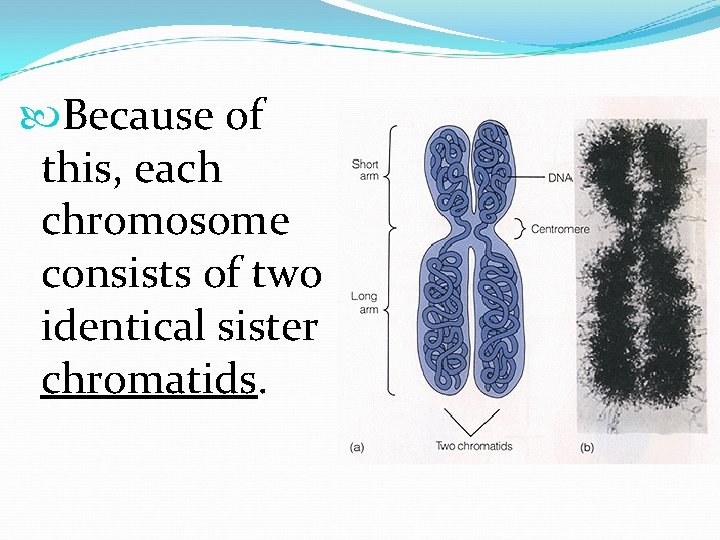 Because of this, each chromosome consists of two identical sister chromatids.

Short arm

DNA

Centromere

Long arm

(a)

Two chromatids

(b)